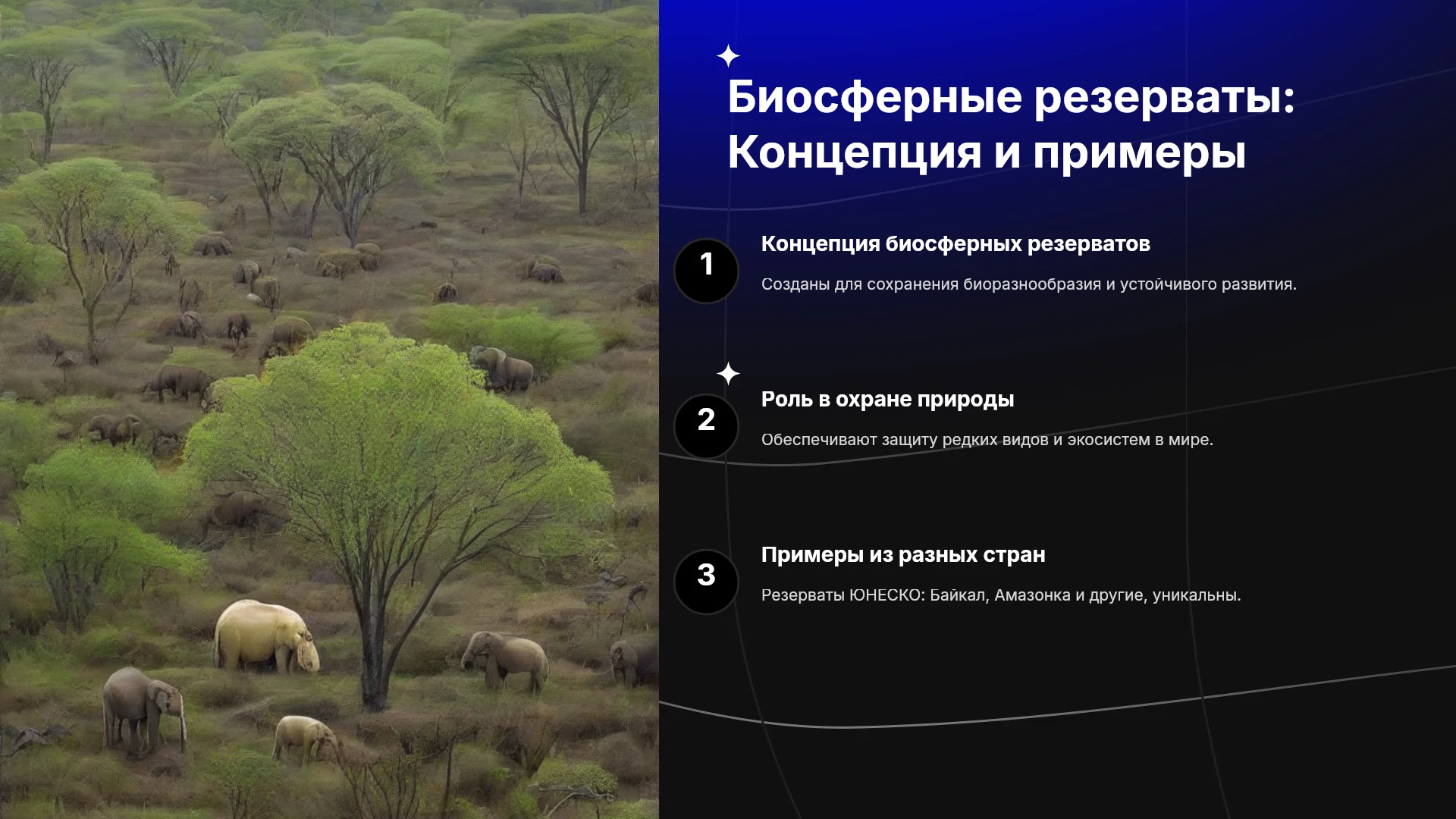 Биосферные резерваты: Концепция и примеры

1

Концепция биосферных резерватов

Созданы для сохранения биоразнообразия и устойчивого развития.

2

Роль в охране природы

Обеспечивают защиту редких видов и экосистем в мире.

3

Примеры из разных стран

Резерваты ЮНЕСКО: Байкал, Амазонка и другие, уникальны.